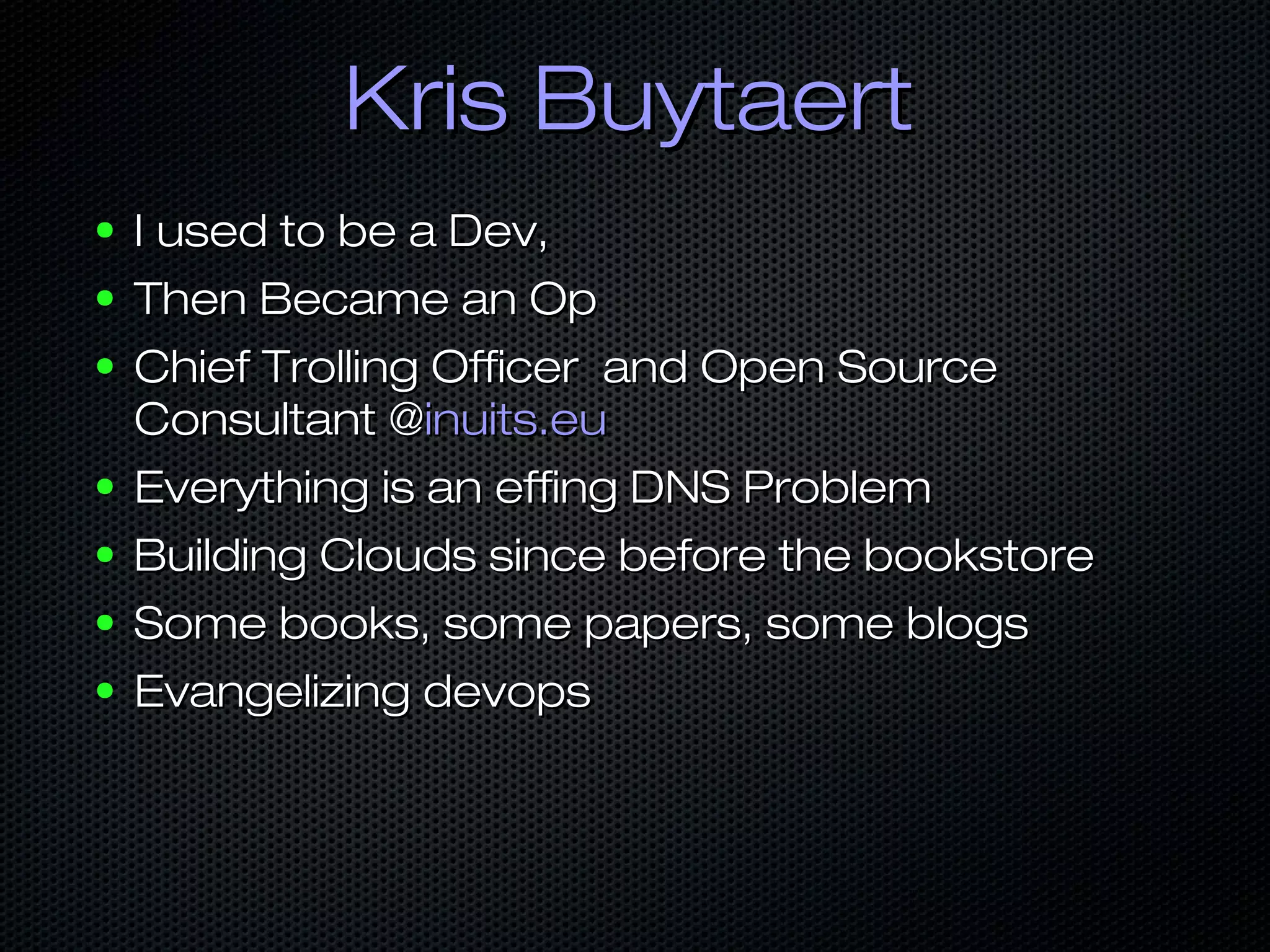 Kris Buytaert

- I used to be a Dev,
- Then Became an Op
- Chief Trolling Officer  and Open Source Consultant @inuits.eu
- Everything is an effing DNS Problem
- Building Clouds since before the bookstore
- Some books, some papers, some blogs
- Evangelizing devops